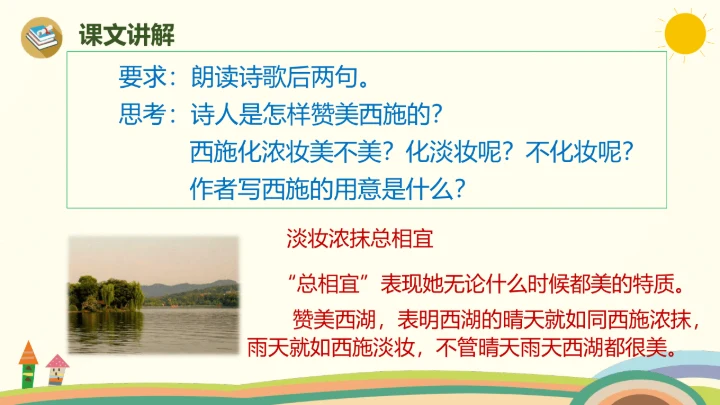 课文讲解

要求：朗读诗歌后两句。
思考：诗人是怎样赞美西施的？
西施化浓妆美不美？化淡妆呢？不化妆呢？
作者写西施的用意是什么？

淡妆浓抹总相宜

“总相宜”表现她无论什么时候都美的特质。

赞美西湖，表明西湖的晴天就如同西施浓抹，雨天就如西施淡妆，不管晴天雨天西湖都很美。